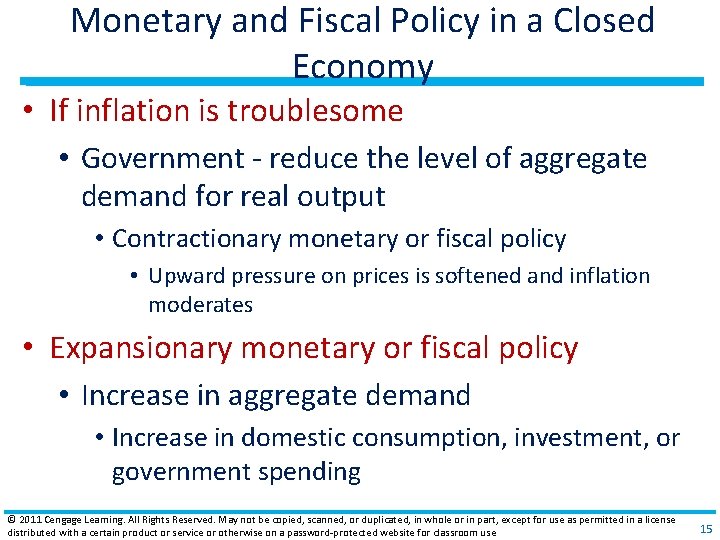 Monetary and Fiscal Policy in a Closed Economy

• If inflation is troublesome
  • Government - reduce the level of aggregate demand for real output
    • Contractionary monetary or fiscal policy
      • Upward pressure on prices is softened and inflation moderates

• Expansionary monetary or fiscal policy
  • Increase in aggregate demand
    • Increase in domestic consumption, investment, or government spending

© 2011 Cengage Learning. All Rights Reserved. May not be copied, scanned, or duplicated, in whole or in part, except for use as permitted in a license distributed with a certain product or service or otherwise on a password-protected website for classroom use

15